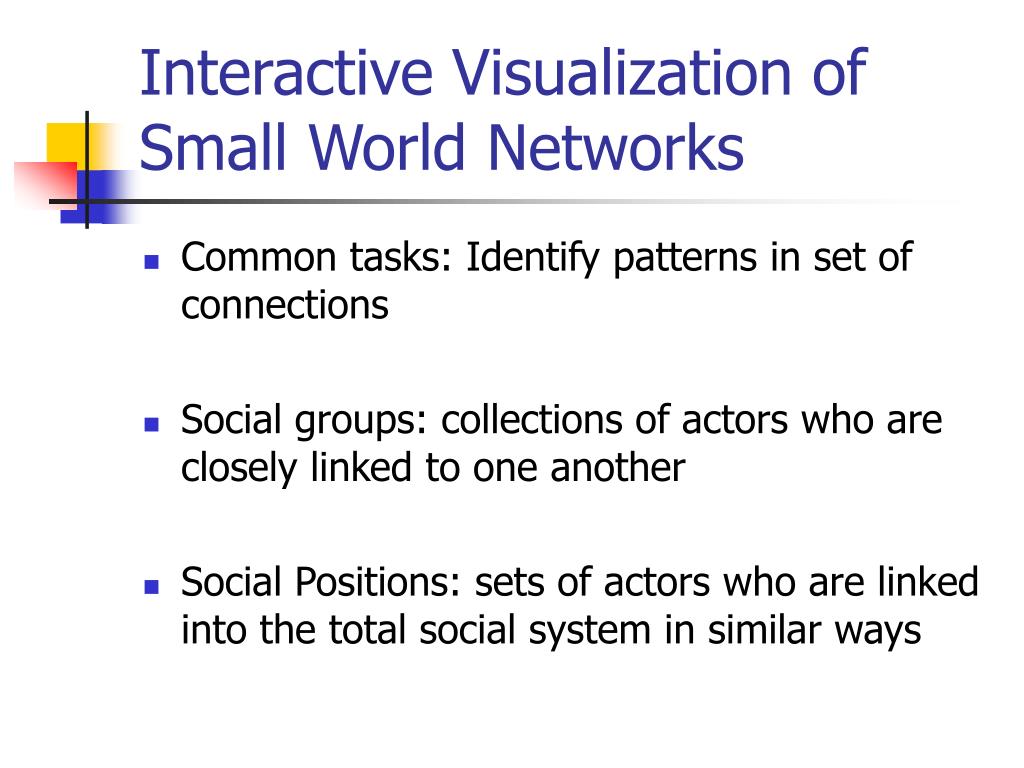 Interactive Visualization of Small World Networks

- Common tasks: Identify patterns in set of connections

- Social groups: collections of actors who are closely linked to one another

- Social Positions: sets of actors who are linked into the total social system in similar ways